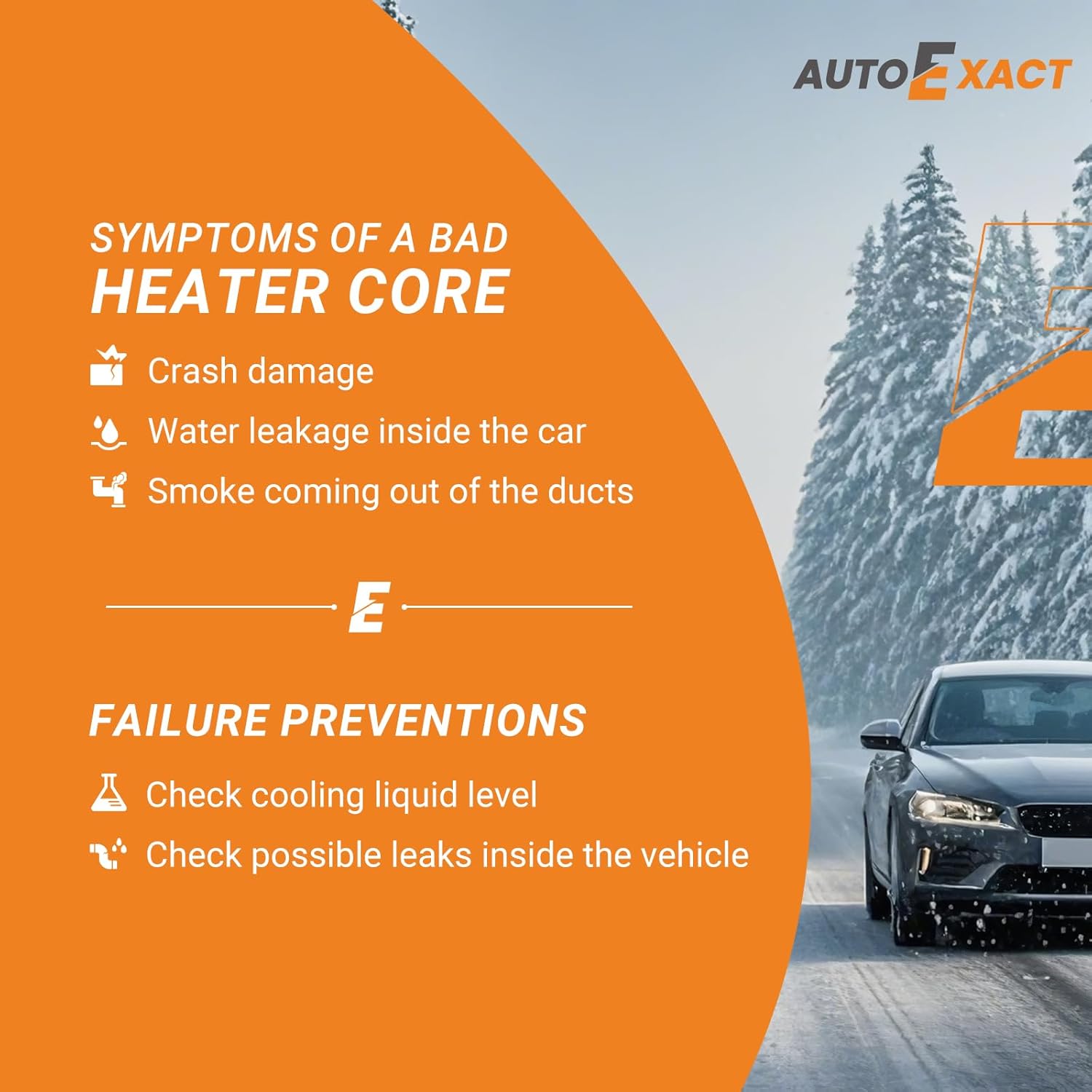 AUTOEXACT

SYMPTOMS OF A BAD
HEATER CORE

Crash damage

Water leakage inside the car

Smoke coming out of the ducts

E

FAILURE PREVENTIONS

Check cooling liquid level

Check possible leaks inside the vehicle